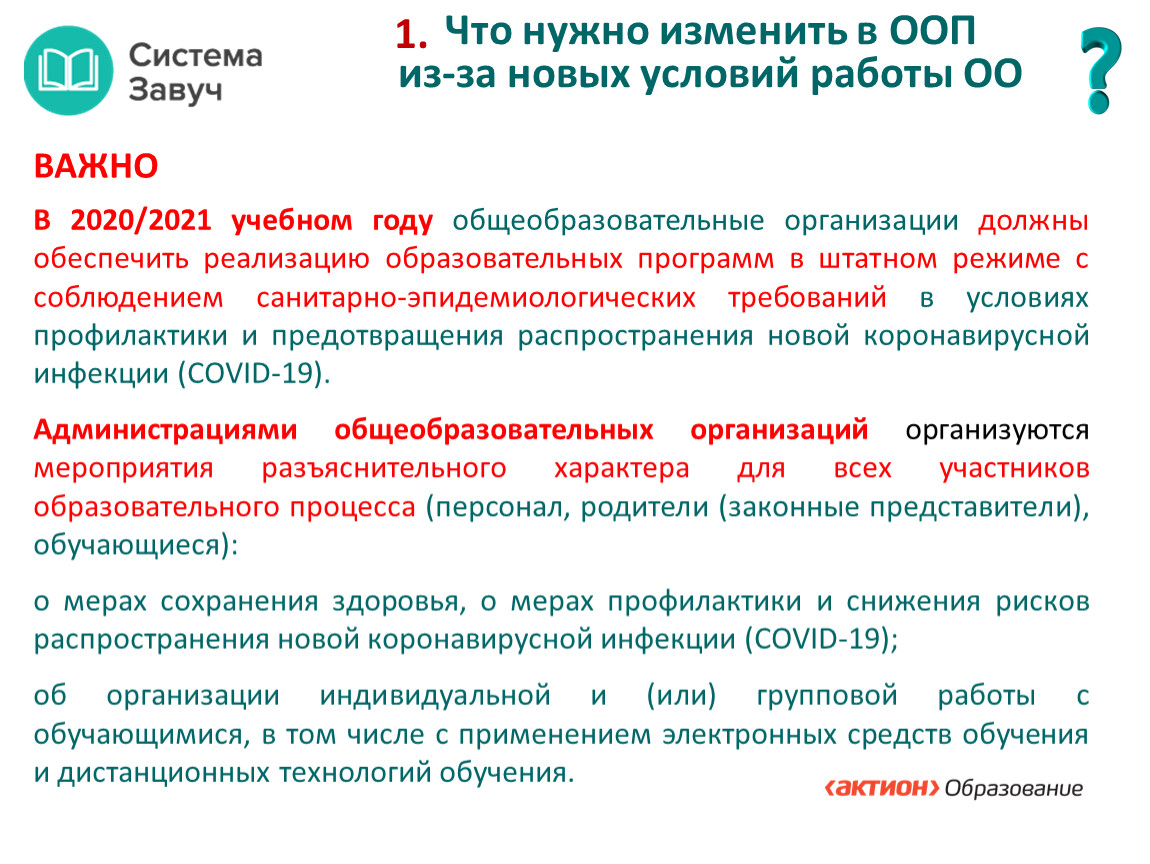 Система Завуч

1. Что нужно изменить в ООП из-за новых условий работы ОО

?

ВАЖНО

В 2020/2021 учебном году общеобразовательные организации должны обеспечить реализацию образовательных программ в штатном режиме с соблюдением санитарно-эпидемиологических требований в условиях профилактики и предотвращения распространения новой коронавирусной инфекции (COVID-19).

Администрациями общеобразовательных организаций организуются мероприятия разъяснительного характера для всех участников образовательного процесса (персонал, родители (законные представители), обучающиеся):

о мерах сохранения здоровья, о мерах профилактики и снижения рисков распространения новой коронавирусной инфекции (COVID-19);

об организации индивидуальной и (или) групповой работы с обучающимися, в том числе с применением электронных средств обучения и дистанционных технологий обучения.

‹АКТИОН› Образование